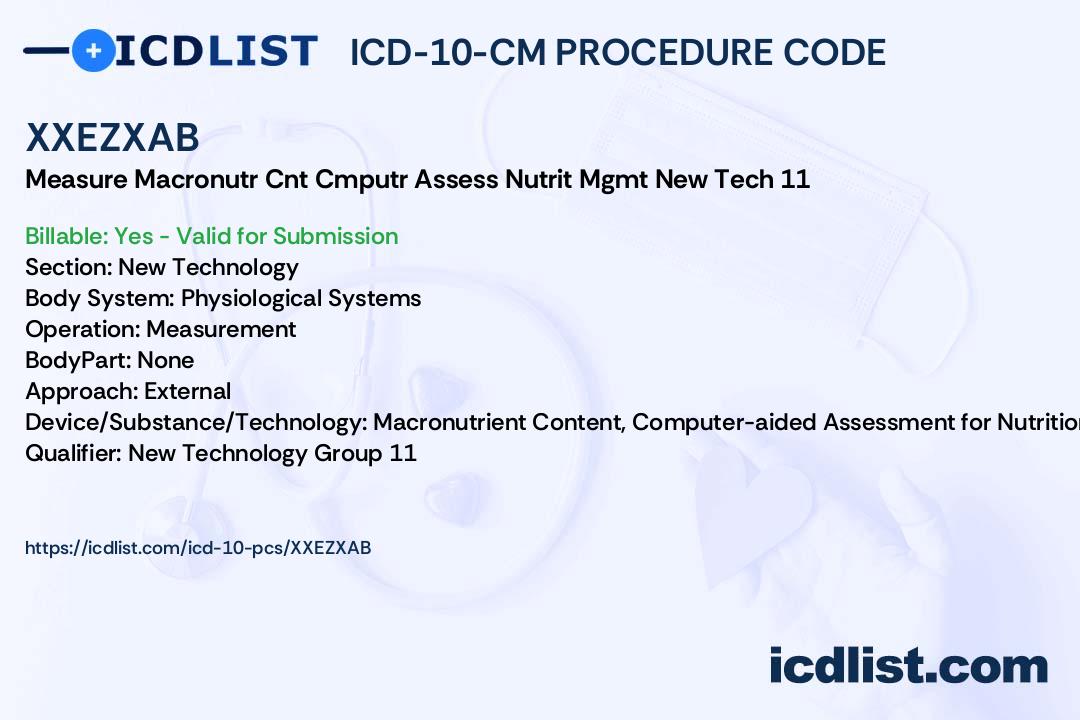 ICDLIST ICD-10-CM PROCEDURE CODE

XXEZXAB

Measure Macronutr Cnt Cmputr Assess Nutrit Mgmt New Tech 11

Billable: Yes - Valid for Submission
Section: New Technology
Body System: Physiological Systems
Operation: Measurement
BodyPart: None
Approach: External
Device/Substance/Technology: Macronutrient Content, Computer-aided Assessment for Nutrition
Qualifier: New Technology Group 11

https://icdlist.com/icd-10-pcs/XXEZXAB

icdlist.com